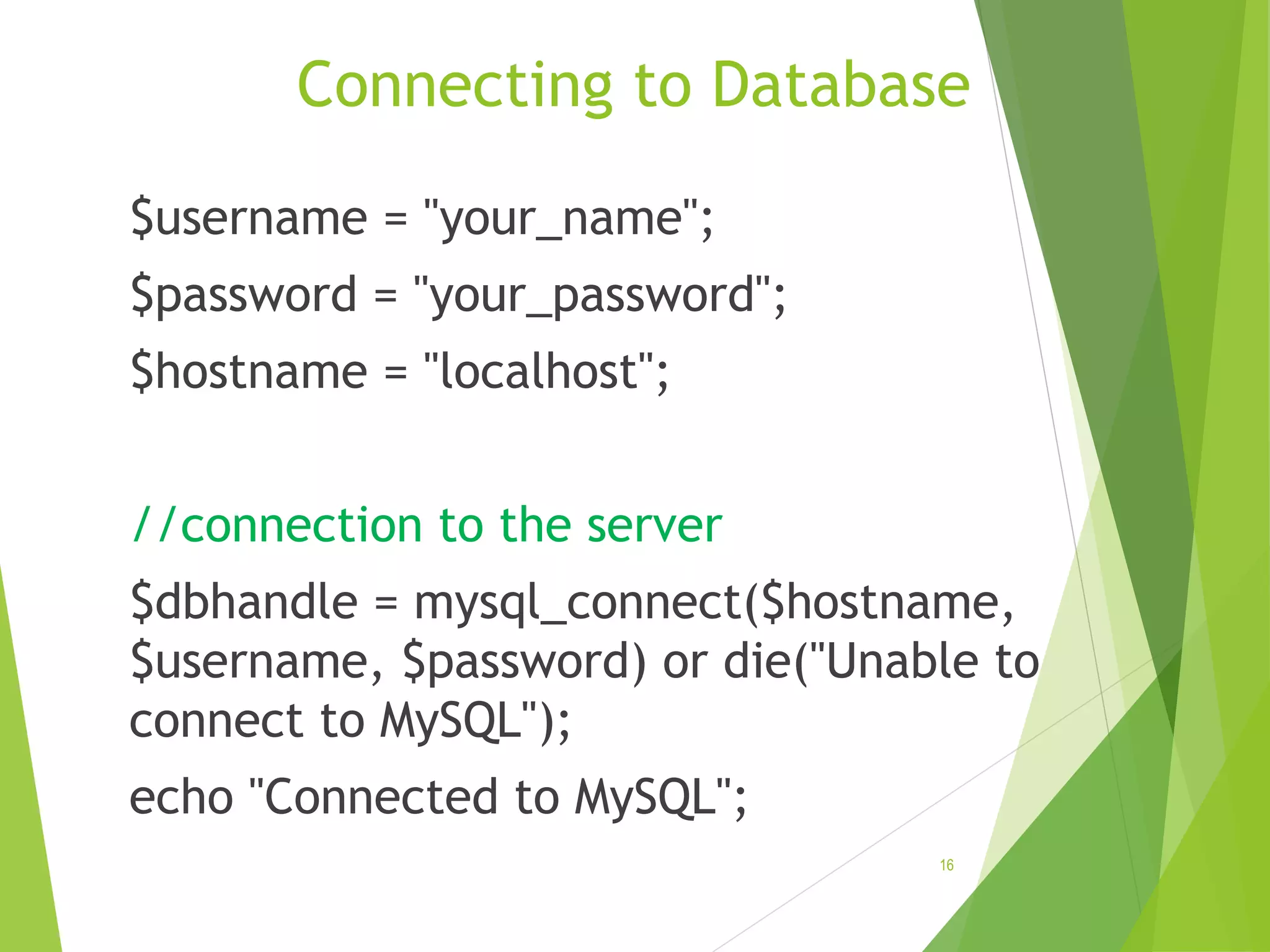 Connecting to Database

$username = "your_name";

$password = "your_password";

$hostname = "localhost";

//connection to the server

$dbhandle = mysql_connect($hostname, $username, $password) or die("Unable to connect to MySQL");

echo "Connected to MySQL";

16